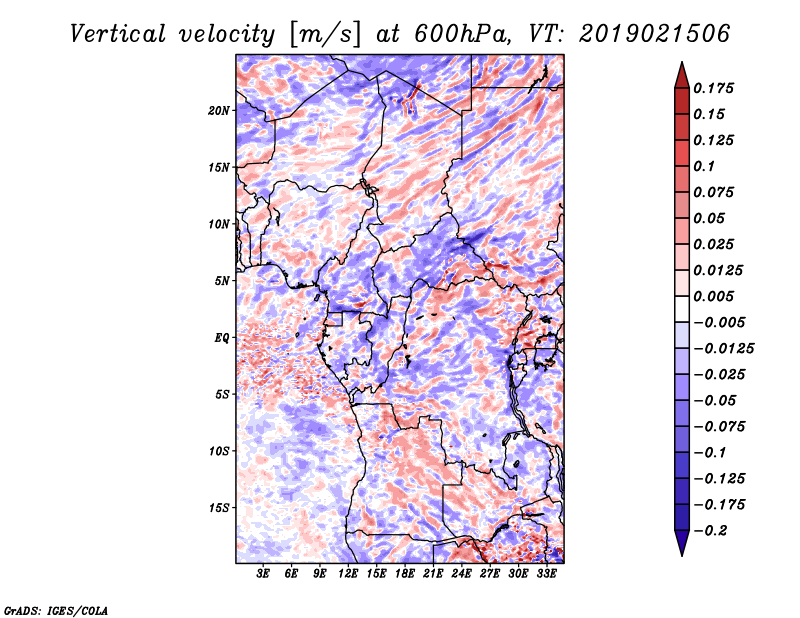 Vertical velocity [m/s] at 600hPa, VT: 2019021506

20N
15N
10N
5N
EQ
5S
10S
15S

3E 6E 9E 12E 15E 18E 21E 24E 27E 30E 33E

0.175
0.15
0.125
0.1
0.075
0.05
0.025
0.0125
0.005
−0.005
−0.0125
−0.025
−0.05
−0.075
−0.1
−0.125
−0.175
−0.2

GrADS: IGES/COLA